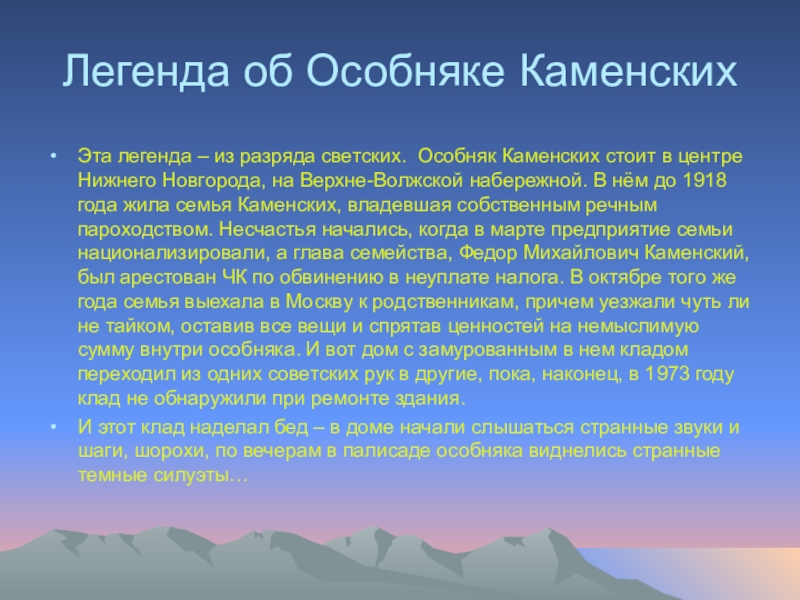 Легенда об Особняке Каменских

• Эта легенда – из разряда светских. Особняк Каменских стоит в центре Нижнего Новгорода, на Верхне-Волжской набережной. В нём до 1918 года жила семья Каменских, владевшая собственным речным пароходством. Несчастья начались, когда в марте предприятие семьи национализировали, а глава семейства, Федор Михайлович Каменский, был арестован ЧК по обвинению в неуплате налога. В октябре того же года семья выехала в Москву к родственникам, причем уезжали чуть ли не тайком, оставив все вещи и спрятав ценностей на немыслимую сумму внутри особняка. И вот дом с замурованным в нем кладом переходил из одних советских рук в другие, пока, наконец, в 1973 году клад не обнаружили при ремонте здания.

• И этот клад наделал бед – в доме начали слышаться странные звуки и шаги, шорохи, по вечерам в палисаде особняка виднелись странные темные силуэты…